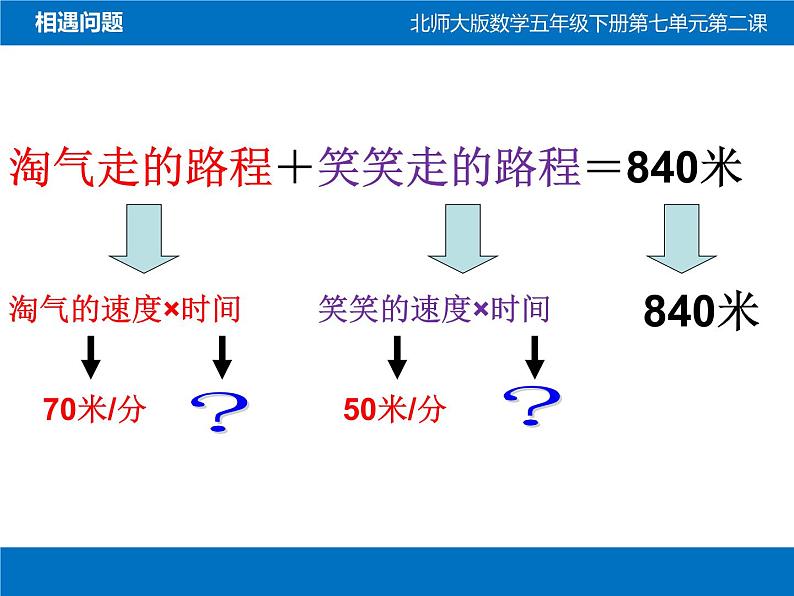 相遇问题

北师大版数学五年级下册第七单元第二课

淘气走的路程＋笑笑走的路程＝840米

淘气的速度×时间

笑笑的速度×时间

840米

70米/分

?

50米/分

?